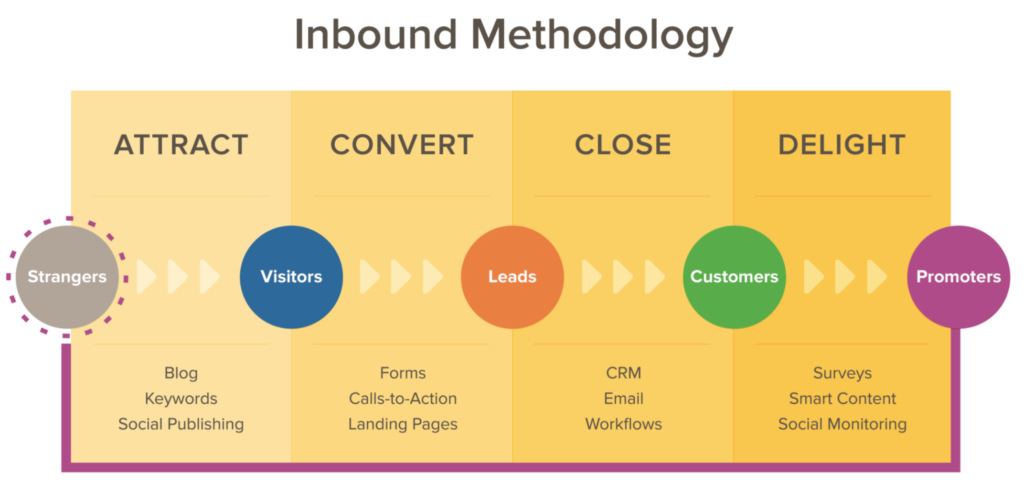 Inbound Methodology

ATTRACT

CONVERT

CLOSE

DELIGHT

Strangers

Visitors

Leads

Customers

Promoters

Blog
Keywords
Social Publishing

Forms
Calls-to-Action
Landing Pages

CRM
Email
Workflows

Surveys
Smart Content
Social Monitoring